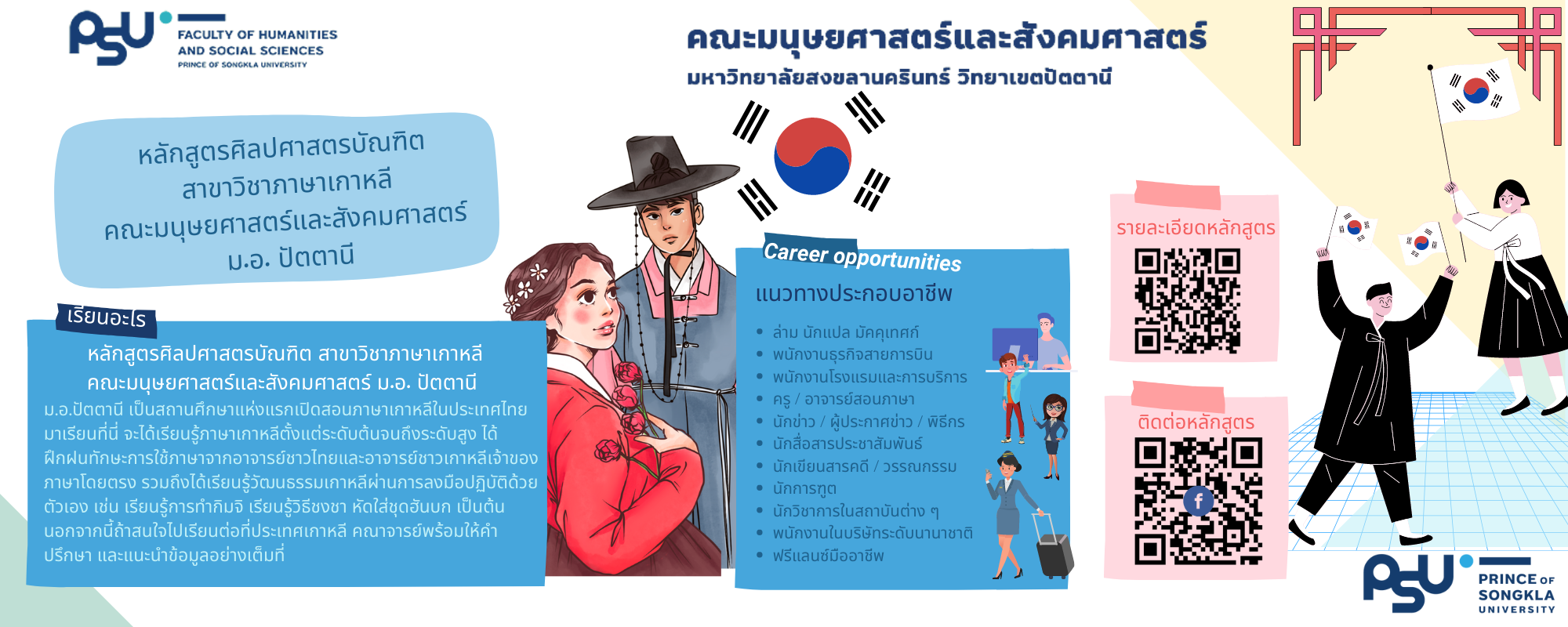 PSU FACULTY OF HUMANITIES AND SOCIAL SCIENCES
PRINCE OF SONGKLA UNIVERSITY

คณะมนุษยศาสตร์และสังคมศาสตร์
มหาวิทยาลัยสงขลานครินทร์ วิทยาเขตปัตตานี

หลักสูตรศิลปศาสตรบัณฑิต
สาขาวิชาภาษาเกาหลี
คณะมนุษยศาสตร์และสังคมศาสตร์
ม.อ. ปัตตานี

เรียนอะไร

หลักสูตรศิลปศาสตรบัณฑิต สาขาวิชาภาษาเกาหลี คณะมนุษยศาสตร์และสังคมศาสตร์ ม.อ. ปัตตานี

ม.อ.ปัตตานี เป็นสถานศึกษาแห่งแรกเปิดสอนภาษาเกาหลีในประเทศไทย มาเรียนที่นี่ จะได้เรียนรู้ภาษาเกาหลีตั้งแต่ระดับต้นจนถึงระดับสูง ได้ฝึกฝนทักษะการใช้ภาษาจากอาจารย์ชาวไทยและอาจารย์ชาวเกาหลีเจ้าของภาษาโดยตรง รวมถึงได้เรียนรู้วัฒนธรรมเกาหลีผ่านการลงมือปฏิบัติด้วยตัวเอง เช่น เรียนรู้การทำกิมจิ เรียนรู้วิธีชงชา หัดใส่ชุดฮันบก เป็นต้น นอกจากนี้ถ้าสนใจไปเรียนต่อที่ประเทศเกาหลี คณาจารย์พร้อมให้คำปรึกษา และแนะนำข้อมูลอย่างเต็มที่

Career opportunities
แนวทางประกอบอาชีพ

• ล่าม นักแปล มัคคุเทศก์
• พนักงานธุรกิจสายการบิน
• พนักงานโรงแรมและการบริการ
• ครู / อาจารย์สอนภาษา
• นักข่าว / ผู้ประกาศข่าว / พิธีกร
• นักสื่อสารประชาสัมพันธ์
• นักเขียนสารคดี / วรรณกรรม
• นักการทูต
• นักวิชาการในสถาบันต่าง ๆ
• พนักงานในบริษัทระดับนานาชาติ
• ฟรีแลนซ์มืออาชีพ

รายละเอียดหลักสูตร

ติดต่อหลักสูตร

PSU PRINCE OF SONGKLA UNIVERSITY